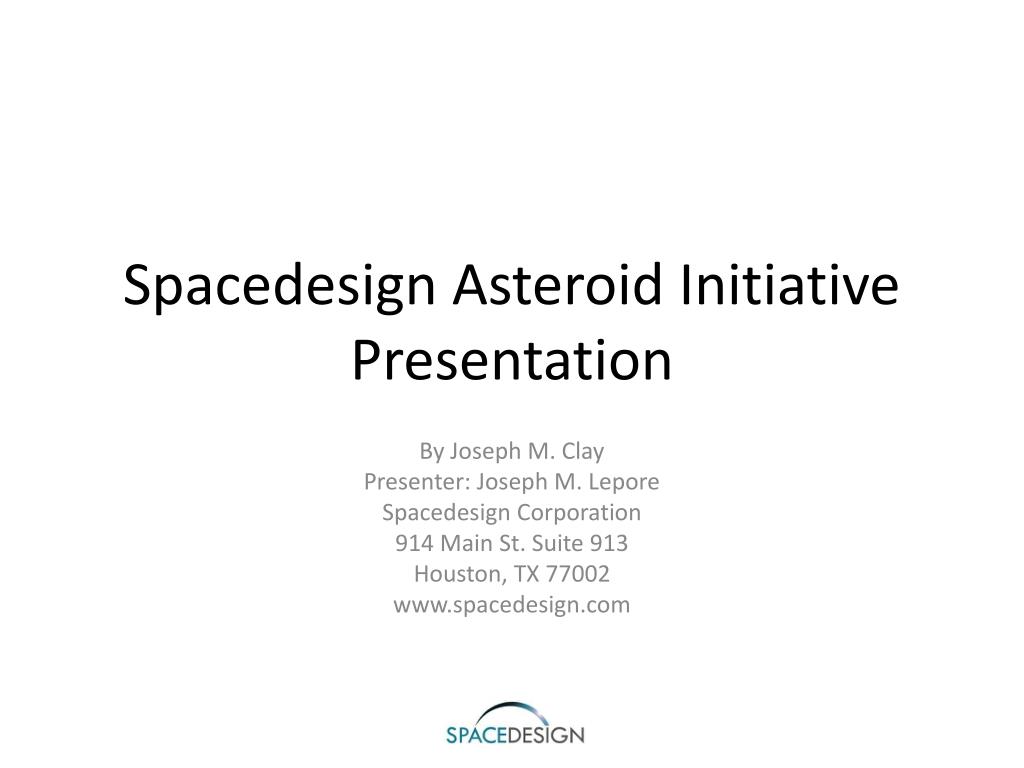 Spacedesign Asteroid Initiative Presentation

By Joseph M. Clay
Presenter: Joseph M. Lepore
Spacedesign Corporation
914 Main St. Suite 913
Houston, TX 77002
www.spacedesign.com

SPACEDESIGN